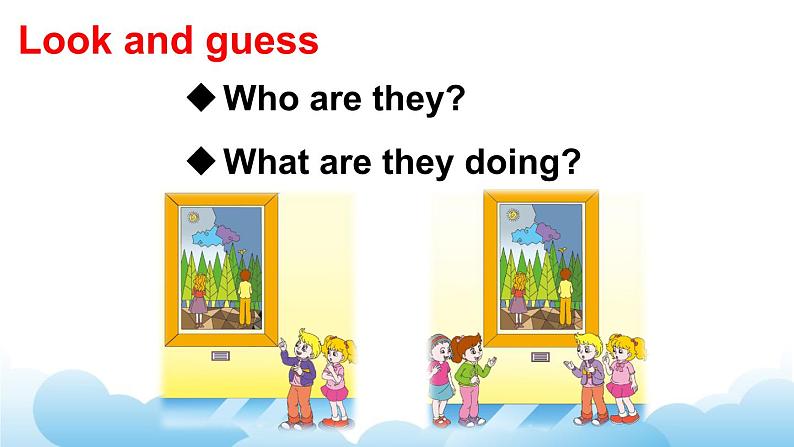 Look and guess

◆ Who are they?

◆ What are they doing?